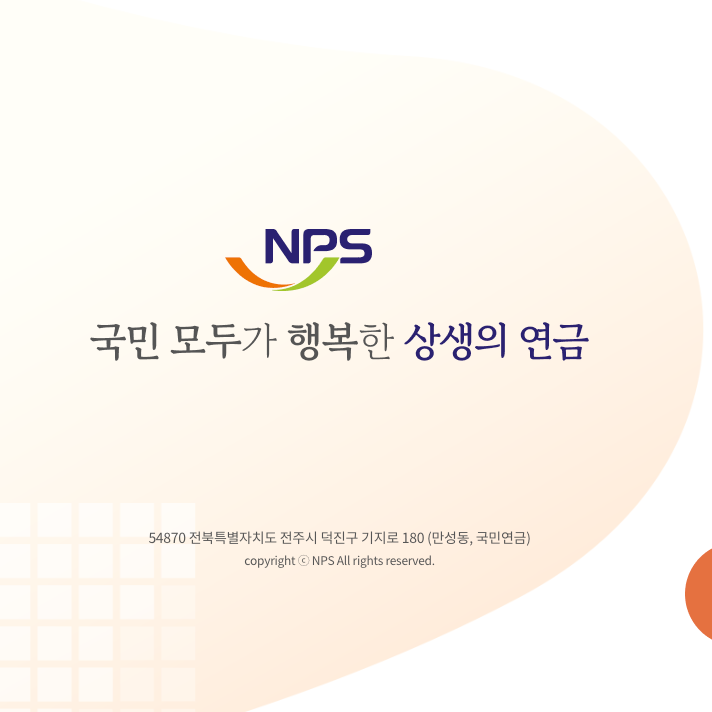 NPS

국민 모두가 행복한 상생의 연금

54870 전북특별자치도 전주시 덕진구 기지로 180 (만성동, 국민연금)
copyright ⓒ NPS All rights reserved.